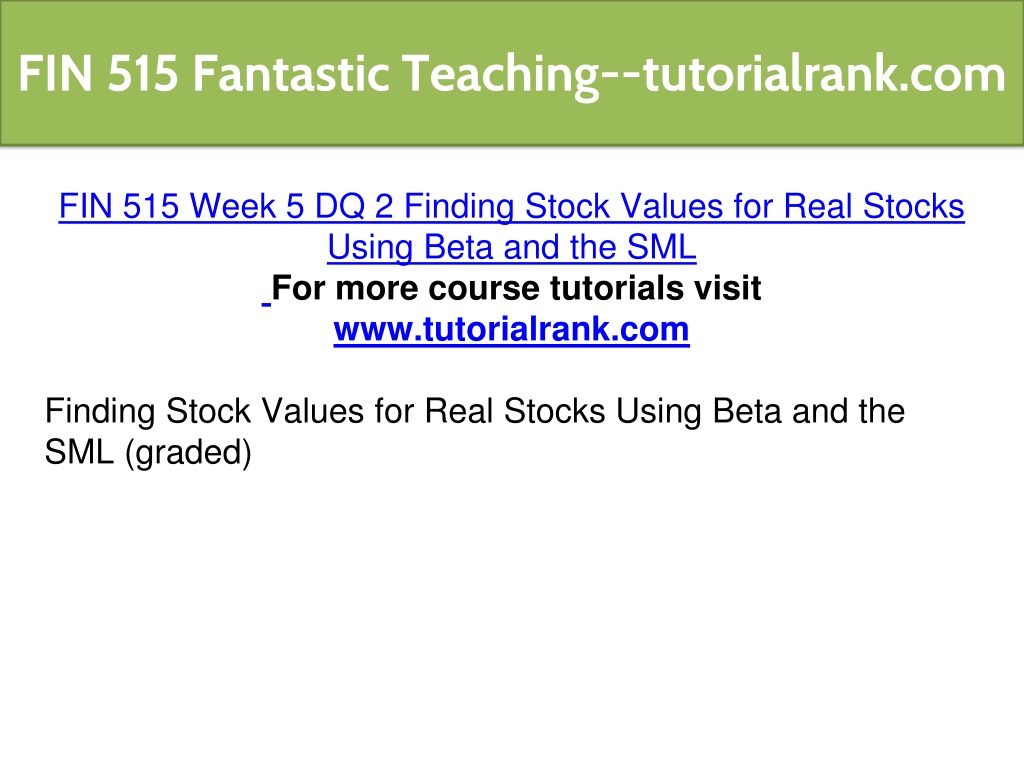 FIN 515 Fantastic Teaching--tutorialrank.com

FIN 515 Week 5 DQ 2 Finding Stock Values for Real Stocks Using Beta and the SML
For more course tutorials visit
www.tutorialrank.com

Finding Stock Values for Real Stocks Using Beta and the SML (graded)